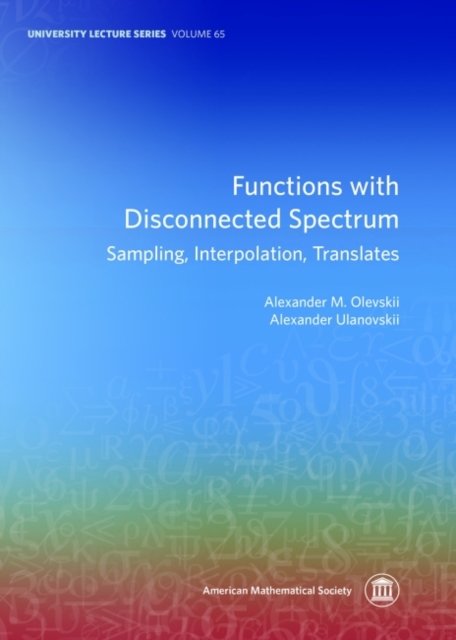 UNIVERSITY LECTURE SERIES VOLUME 65

Functions with Disconnected Spectrum

Sampling, Interpolation, Translates

Alexander M. Olevskii
Alexander Ulanovskii

American Mathematical Society